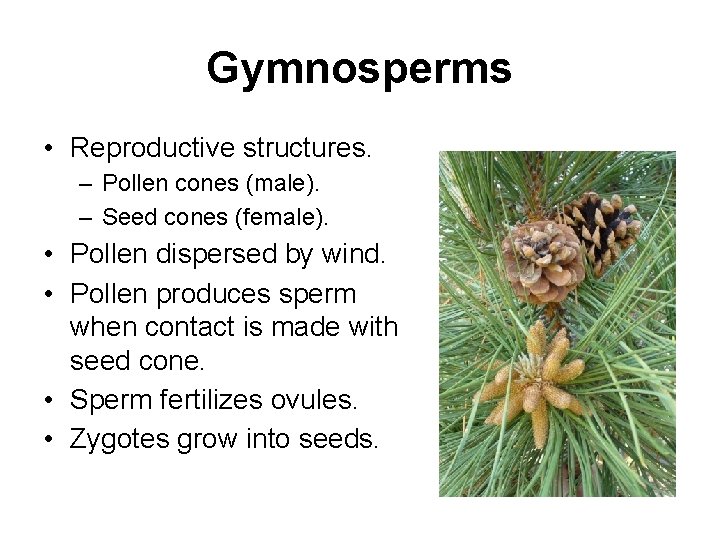 Gymnosperms

• Reproductive structures.
 – Pollen cones (male).
 – Seed cones (female).
• Pollen dispersed by wind.
• Pollen produces sperm when contact is made with seed cone.
• Sperm fertilizes ovules.
• Zygotes grow into seeds.